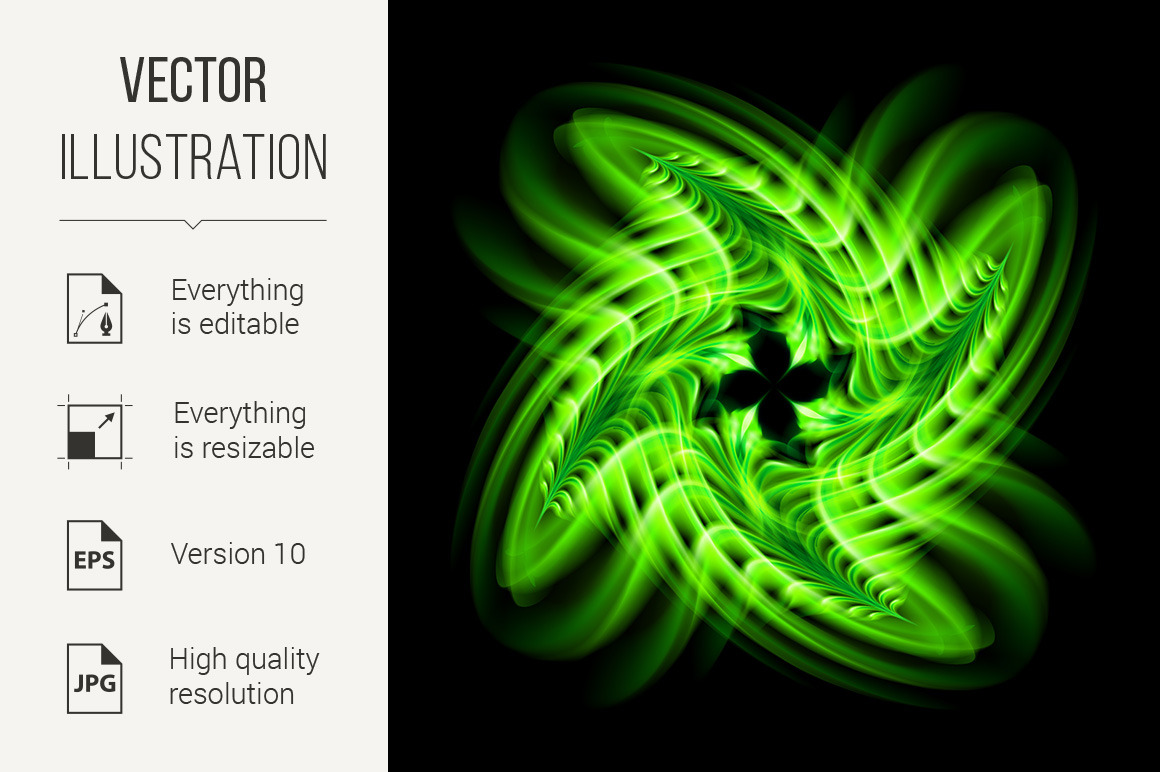 VECTOR
ILLUSTRATION

Everything
is editable

Everything
is resizable

EPS
Version 10

JPG
High quality
resolution